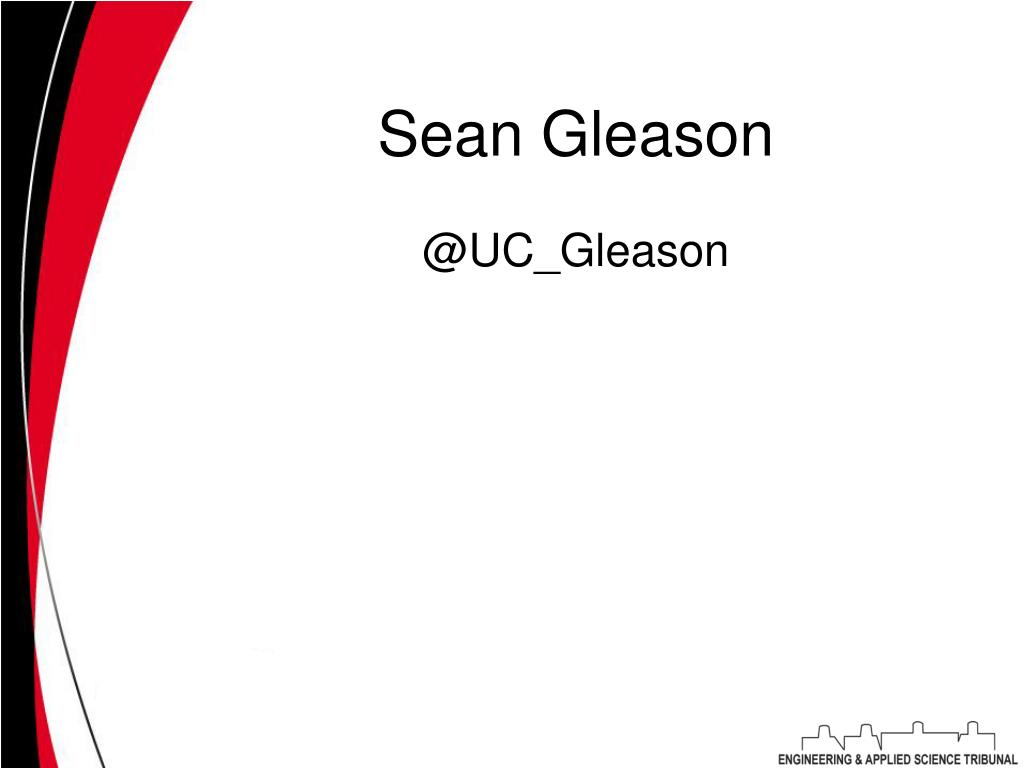 Sean Gleason

@UC_Gleason

ENGINEERING & APPLIED SCIENCE TRIBUNAL